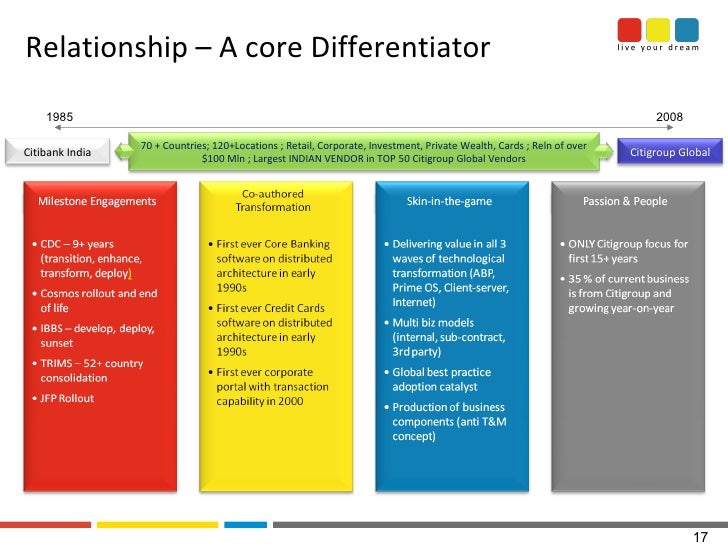 Relationship – A core Differentiator

live your dream

1985

2008

Citibank India

70 + Countries; 120+Locations ; Retail, Corporate, Investment, Private Wealth, Cards ; Reln of over $100 Mln ; Largest INDIAN VENDOR in TOP 50 Citigroup Global Vendors

Citigroup Global

Milestone Engagements

• CDC – 9+ years (transition, enhance, transform, deploy)
• Cosmos rollout and end of life
• IBBS – develop, deploy, sunset
• TRIMS – 52+ country consolidation
• JFP Rollout

Co-authored Transformation

• First ever Core Banking software on distributed architecture in early 1990s
• First ever Credit Cards software on distributed architecture in early 1990s
• First ever corporate portal with transaction capability in 2000

Skin-in-the-game

• Delivering value in all 3 waves of technological transformation (ABP, Prime OS, Client-server, Internet)
• Multi biz models (internal, sub-contract, 3rd party)
• Global best practice adoption catalyst
• Production of business components (anti T&M concept)

Passion & People

• ONLY Citigroup focus for first 15+ years
• 35 % of current business is from Citigroup and growing year-on-year

17